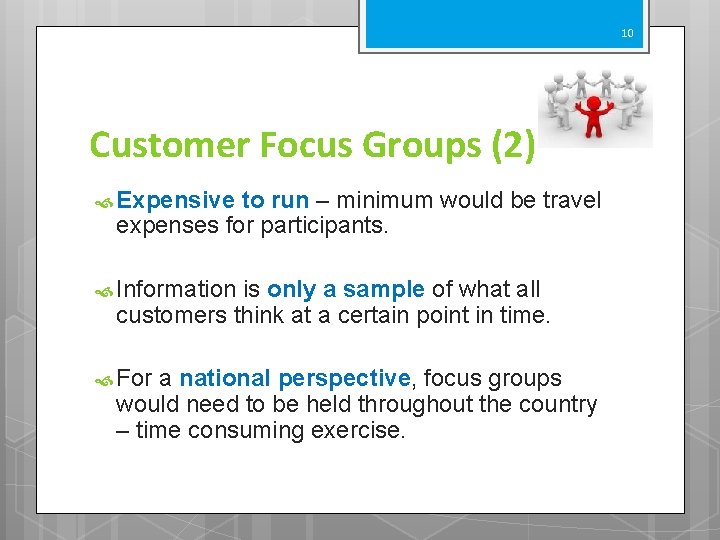 10

Customer Focus Groups (2)

Expensive to run – minimum would be travel expenses for participants.

Information is only a sample of what all customers think at a certain point in time.

For a national perspective, focus groups would need to be held throughout the country – time consuming exercise.